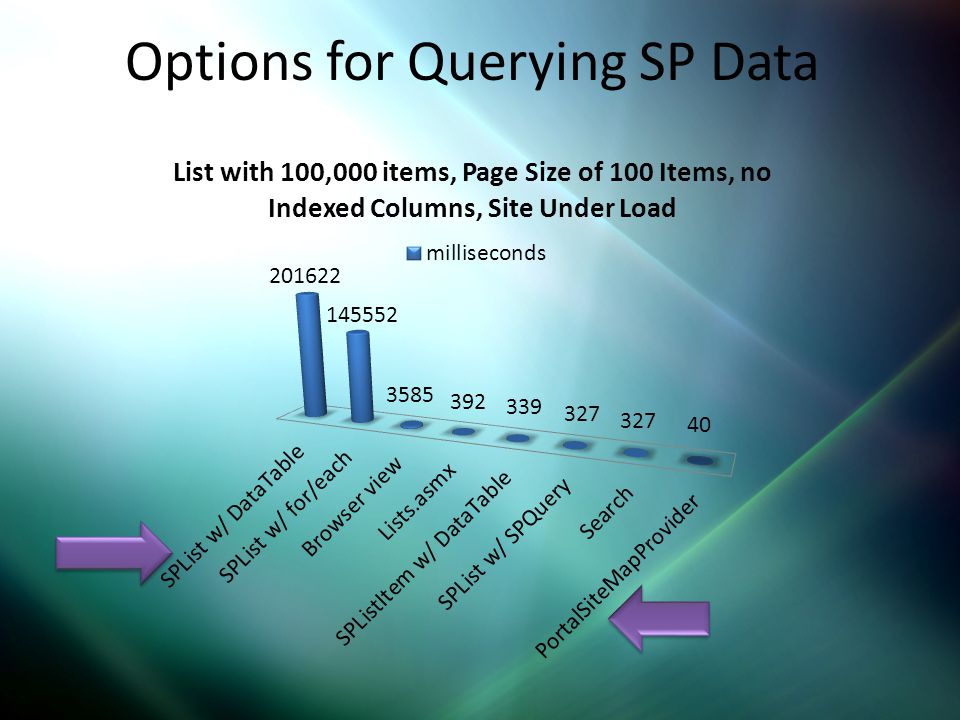 Options for Querying SP Data

List with 100,000 items, Page Size of 100 Items, no Indexed Columns, Site Under Load

milliseconds

201622
145552
3585
392
339
327
327
40

SPList w/ DataTable
SPList w/ for/each
Browser view
Lists.asmx
SPListItem w/ DataTable
SPList w/ SPQuery
Search
PortalSiteMapProvider